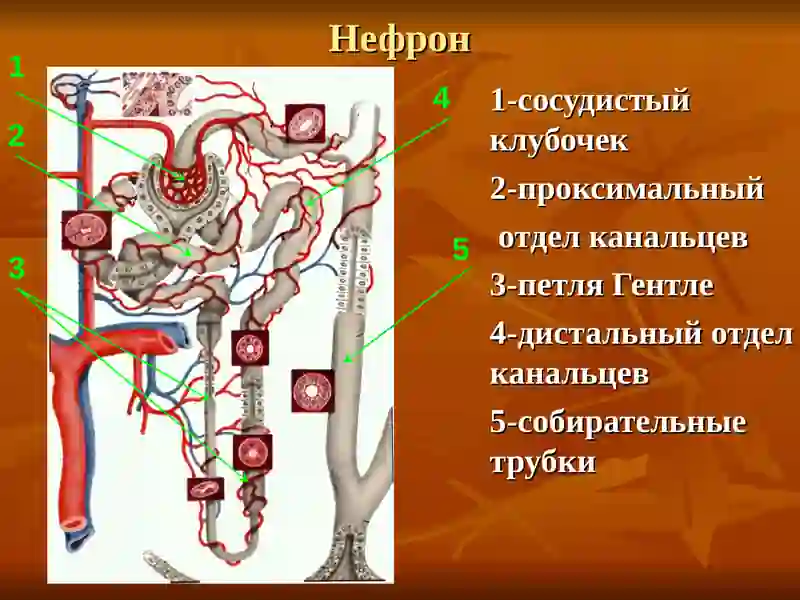 Нефрон

1

2

3

4

5

1-сосудистый клубочек

2-проксимальный отдел канальцев

3-петля Гентле

4-дистальный отдел канальцев

5-собирательные трубки